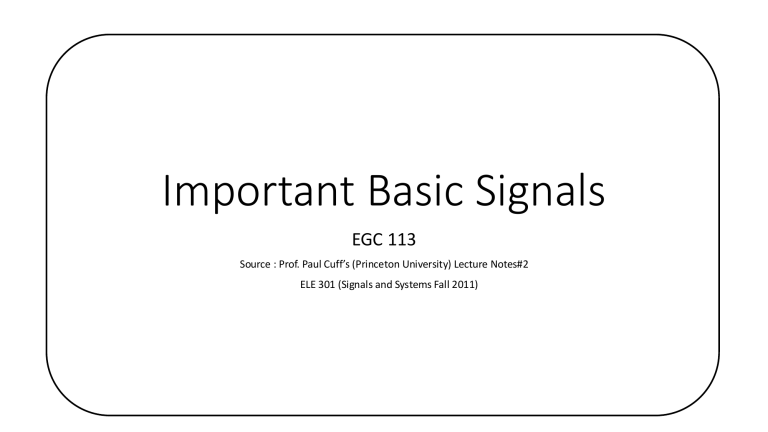 Important Basic Signals

EGC 113

Source : Prof. Paul Cuff's (Princeton University) Lecture Notes#2

ELE 301 (Signals and Systems Fall 2011)